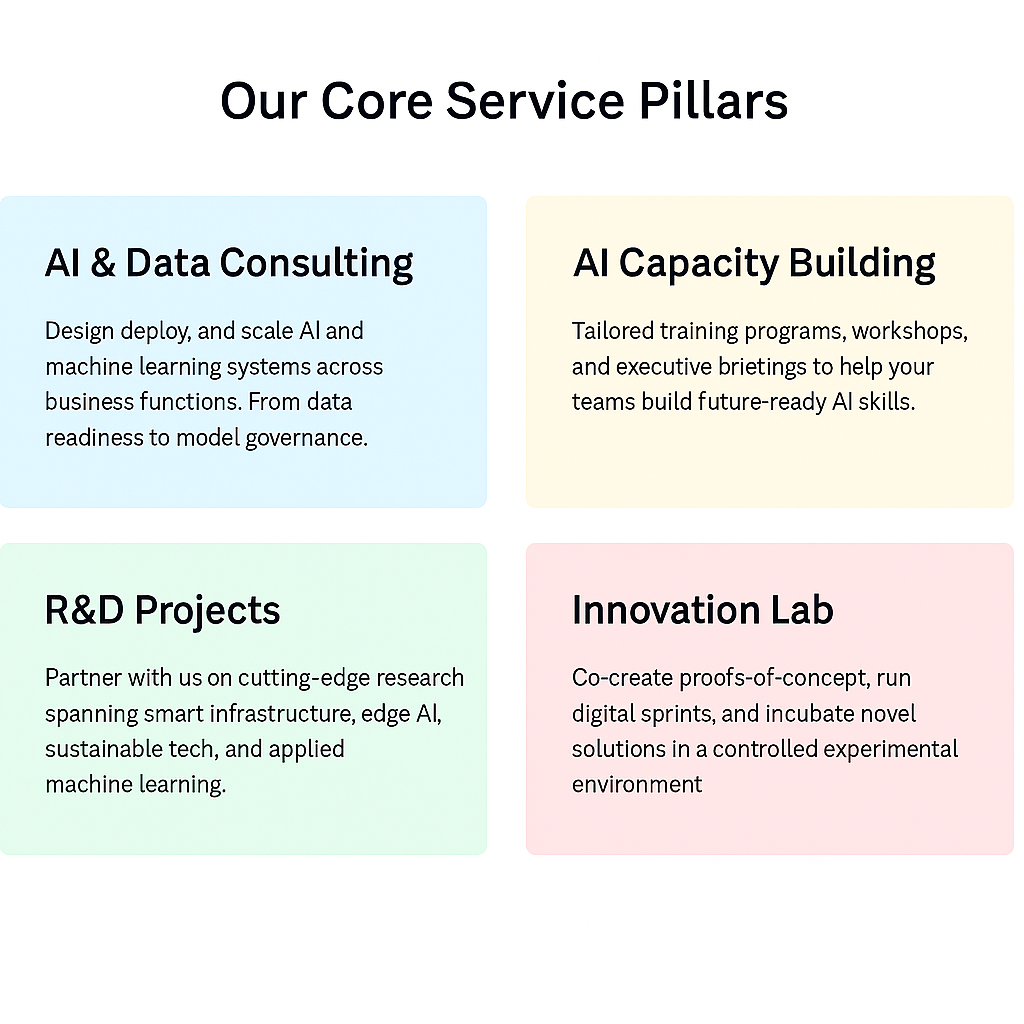 Our Core Service Pillars

AI & Data Consulting

Design deploy, and scale AI and machine learning systems across business functions. From data readiness to model governance.

AI Capacity Building

Tailored training programs, workshops, and executive brietings to help your teams build future-ready AI skills.

R&D Projects

Partner with us on cutting-edge research spanning smart infrastructure, edge AI, sustainable tech, and applied machine learning.

Innovation Lab

Co-create proofs-of-concept, run digital sprints, and incubate novel solutions in a controlled experimental environment